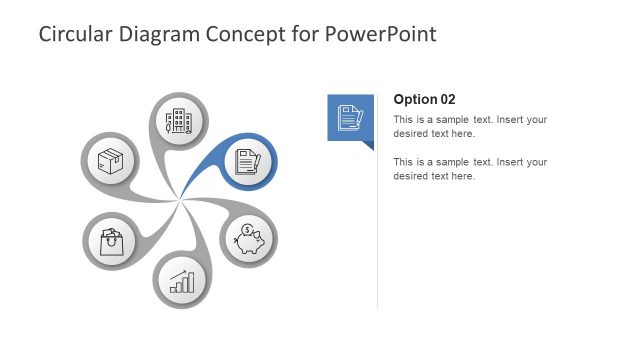 Circular Diagram Concept for PowerPoint

Option 02

This is a sample text. Insert your desired text here.

This is a sample text. Insert your desired text here.